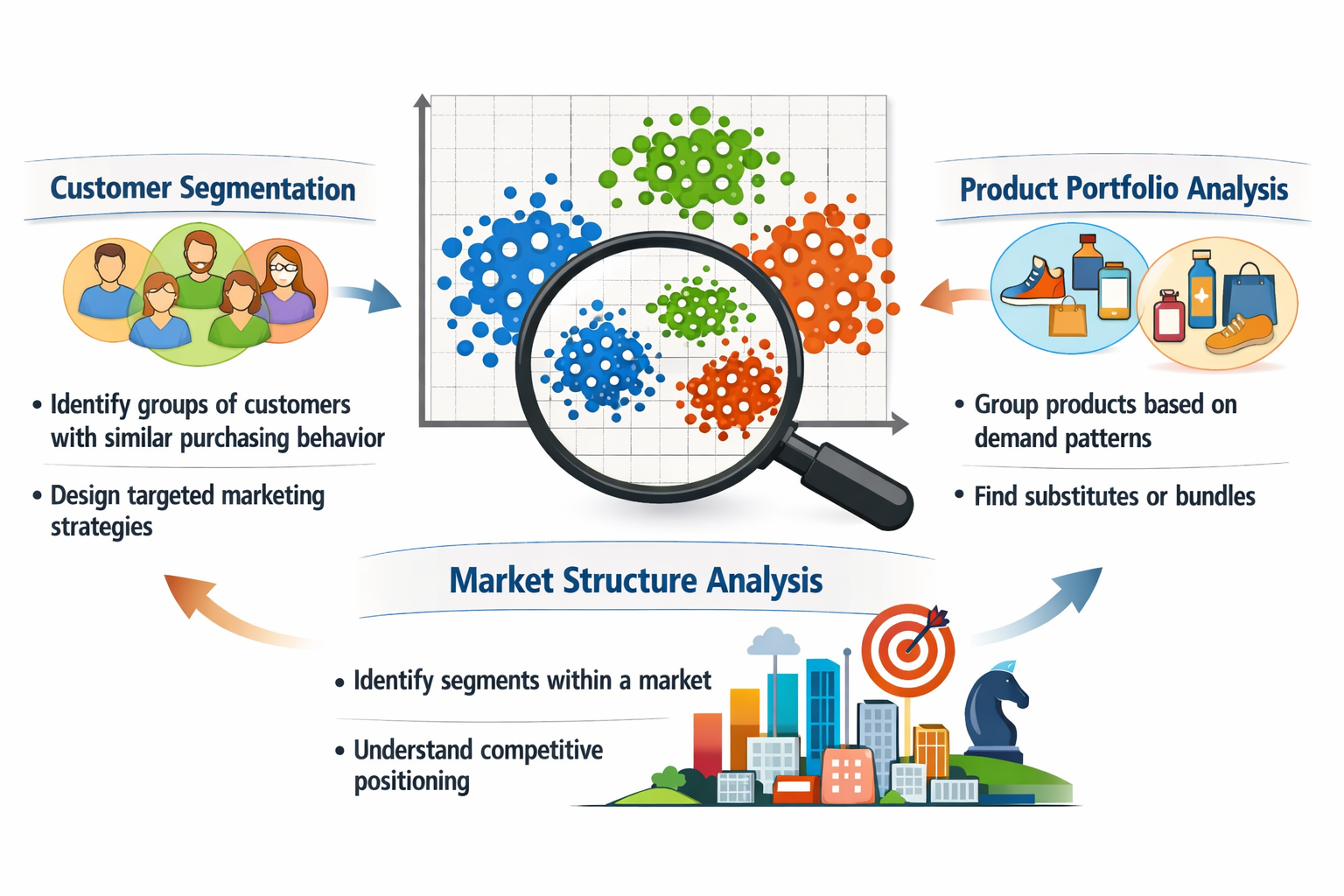 Customer Segmentation

• Identify groups of customers with similar purchasing behavior

• Design targeted marketing strategies

Product Portfolio Analysis

• Group products based on demand patterns

• Find substitutes or bundles

Market Structure Analysis

• Identify segments within a market

• Understand competitive positioning